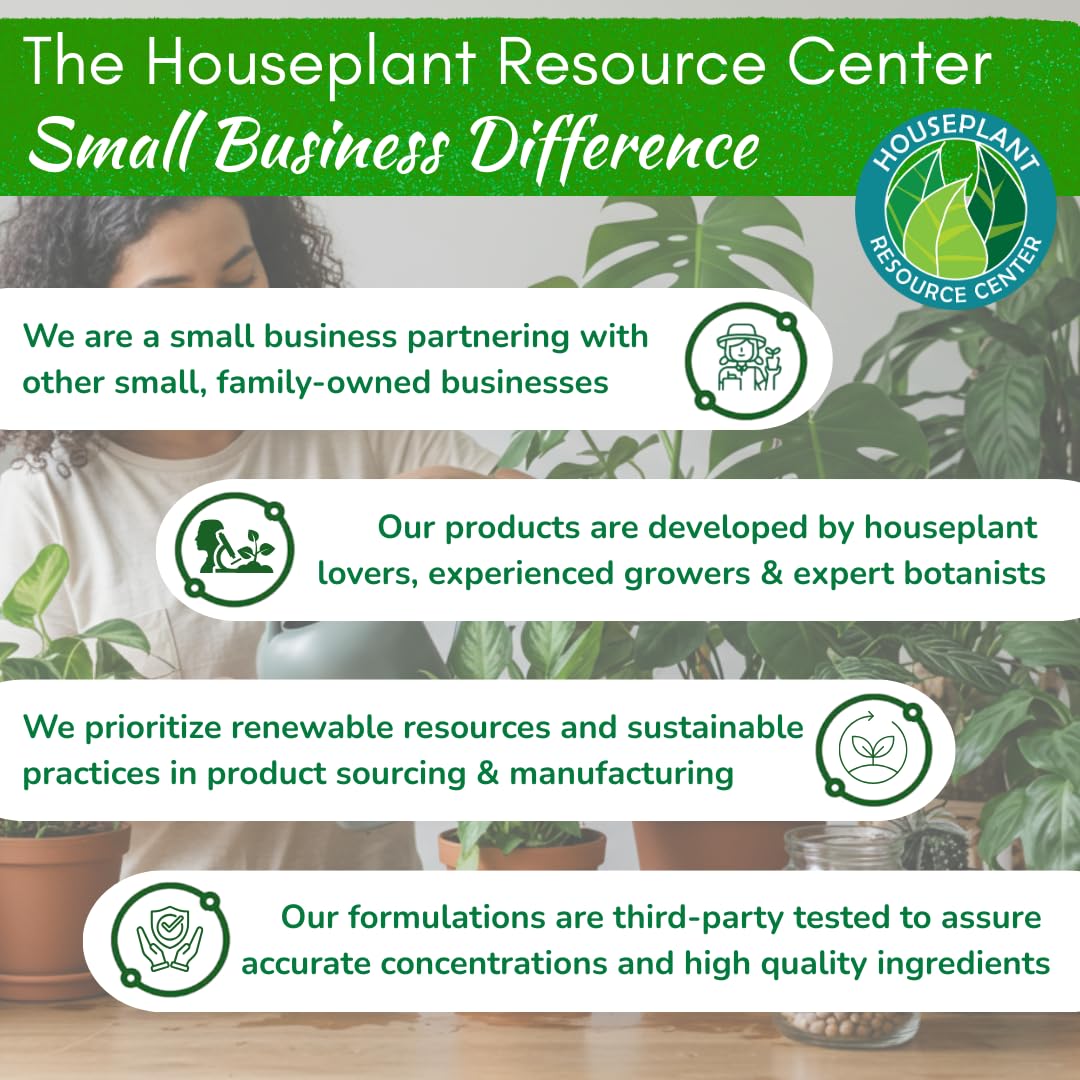 The Houseplant Resource Center
Small Business Difference

HOUSEPLANT RESOURCE CENTER

We are a small business partnering with other small, family-owned businesses

Our products are developed by houseplant lovers, experienced growers & expert botanists

We prioritize renewable resources and sustainable practices in product sourcing & manufacturing

Our formulations are third-party tested to assure accurate concentrations and high quality ingredients